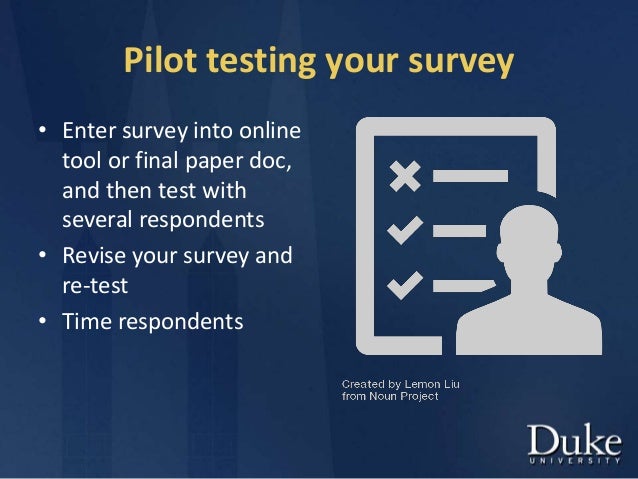 Pilot testing your survey

• Enter survey into online tool or final paper doc, and then test with several respondents
• Revise your survey and re-test
• Time respondents

Created by Lemon Liu from Noun Project

Duke
UNIVERSITY